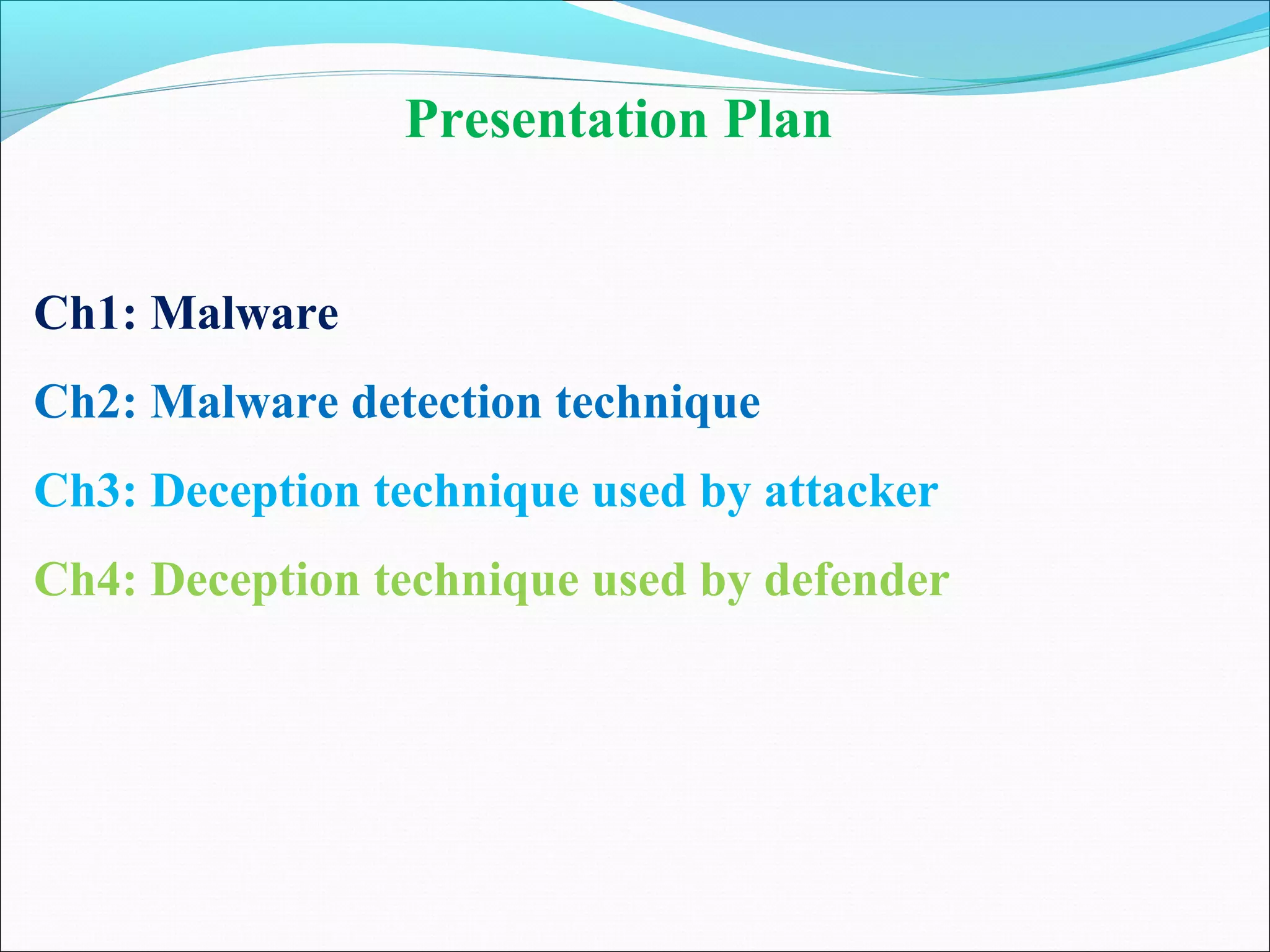 Presentation Plan

Ch1: Malware

Ch2: Malware detection technique

Ch3: Deception technique used by attacker

Ch4: Deception technique used by defender